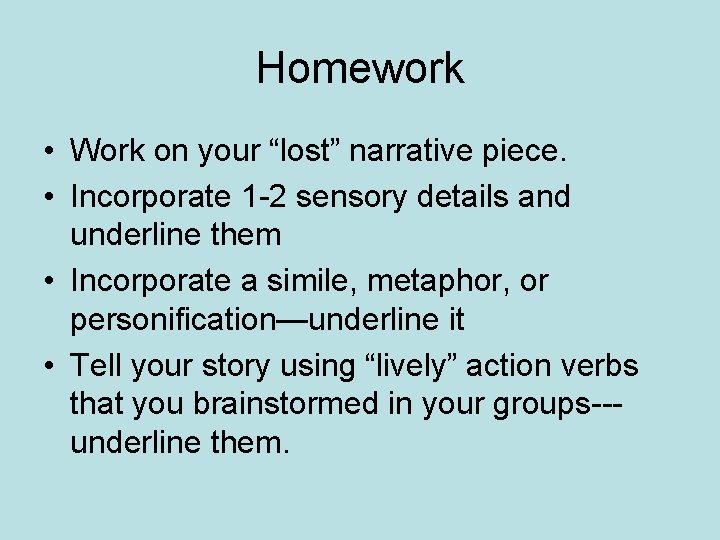 Homework

• Work on your “lost” narrative piece.
• Incorporate 1-2 sensory details and underline them
• Incorporate a simile, metaphor, or personification—underline it
• Tell your story using “lively” action verbs that you brainstormed in your groups---underline them.